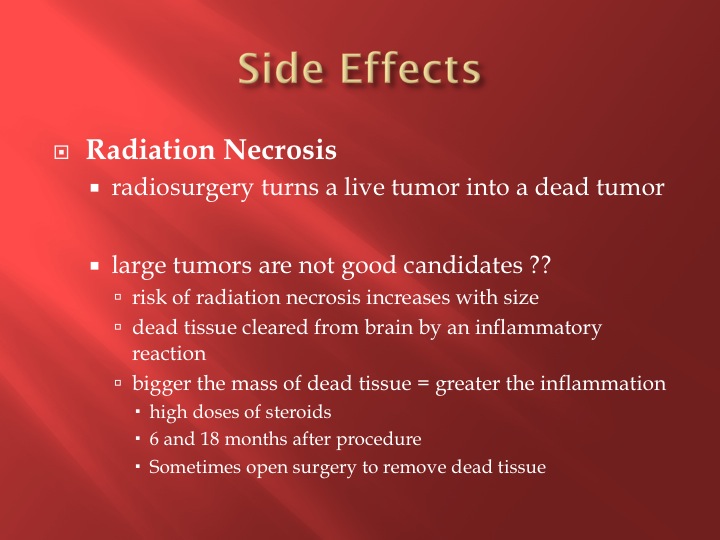 Side Effects

Radiation Necrosis

radiosurgery turns a live tumor into a dead tumor

large tumors are not good candidates ??

risk of radiation necrosis increases with size

dead tissue cleared from brain by an inflammatory reaction

bigger the mass of dead tissue = greater the inflammation

high doses of steroids

6 and 18 months after procedure

Sometimes open surgery to remove dead tissue